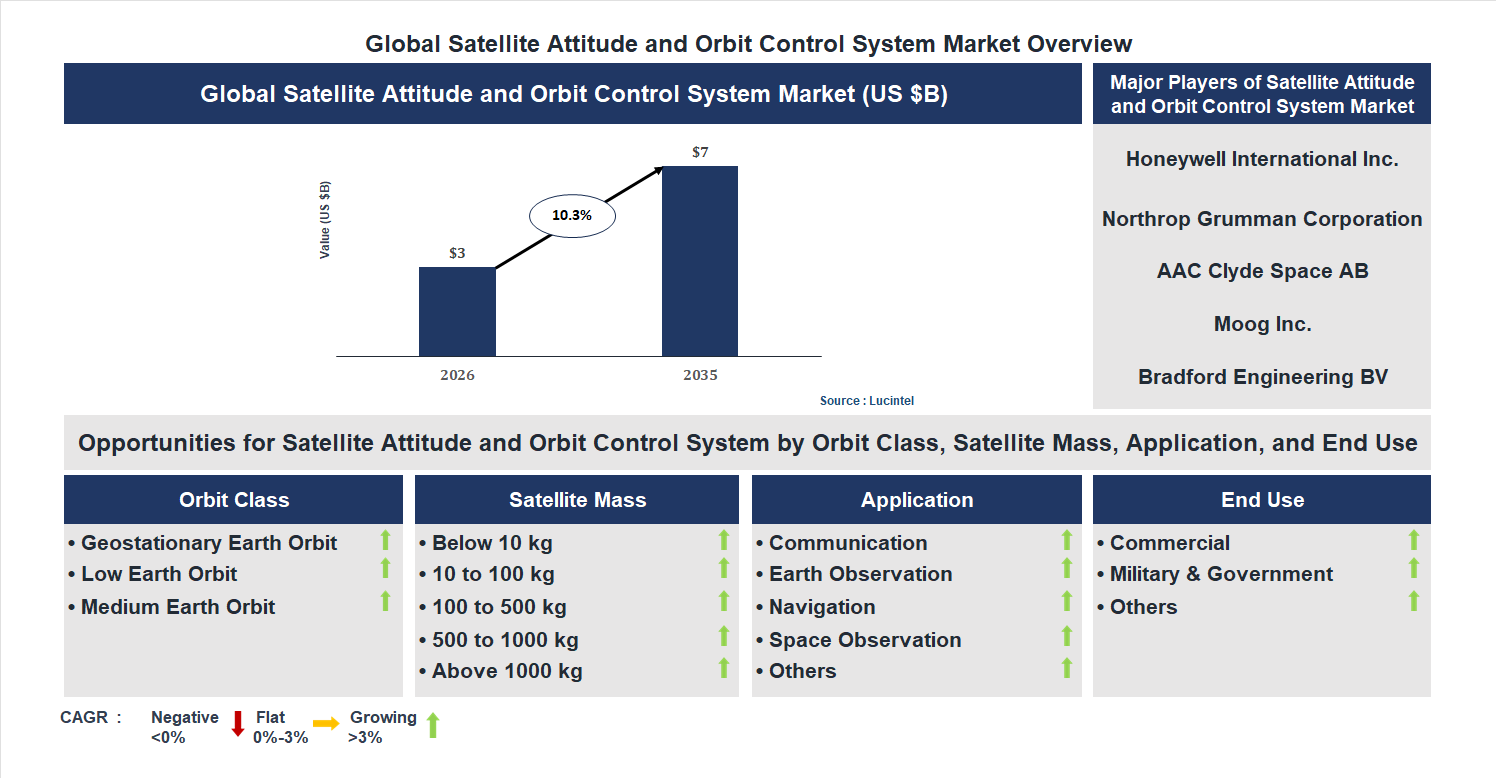 Global Satellite Attitude and Orbit Control System Market Overview

Global Satellite Attitude and Orbit Control System Market (US $B)

Value (US $B)

$3

10.3%

$7

2026

2035

Source : Lucintel

Major Players of Satellite Attitude and Orbit Control System Market

Honeywell International Inc.

Northrop Grumman Corporation

AAC Clyde Space AB

Moog Inc.

Bradford Engineering BV

Opportunities for Satellite Attitude and Orbit Control System by Orbit Class, Satellite Mass, Application, and End Use

Orbit Class
• Geostationary Earth Orbit
• Low Earth Orbit
• Medium Earth Orbit

Satellite Mass
• Below 10 kg
• 10 to 100 kg
• 100 to 500 kg
• 500 to 1000 kg
• Above 1000 kg

Application
• Communication
• Earth Observation
• Navigation
• Space Observation
• Others

End Use
• Commercial
• Military & Government
• Others

CAGR : Negative <0% Flat 0%-3% Growing >3%